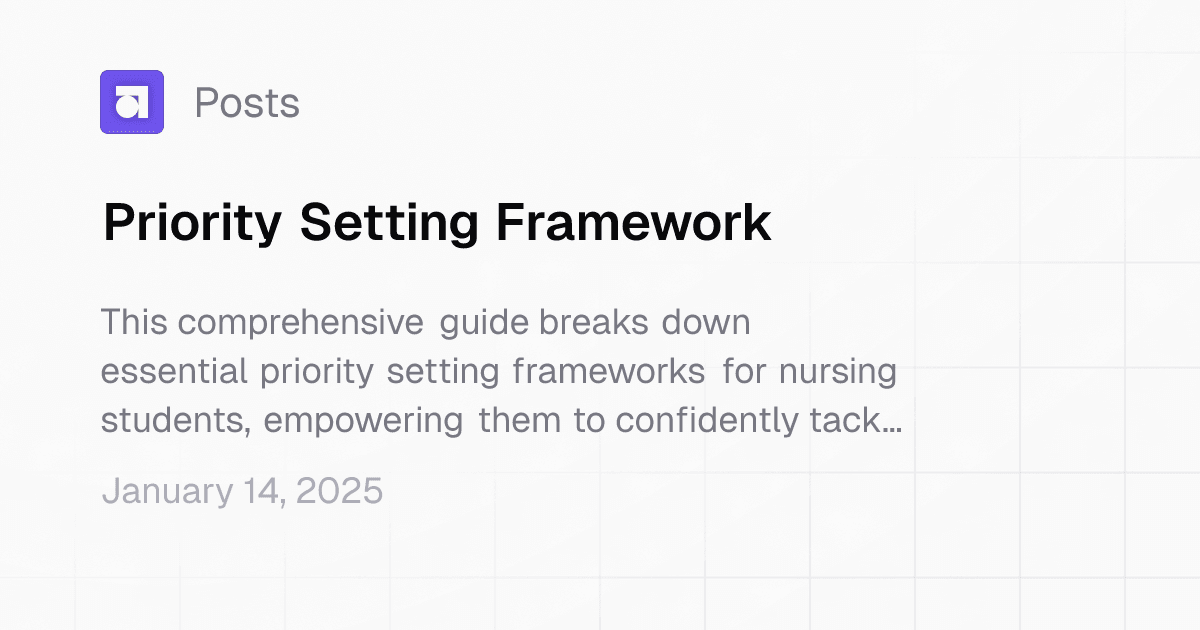 Posts

Priority Setting Framework

This comprehensive guide breaks down essential priority setting frameworks for nursing students, empowering them to confidently tack...

January 14, 2025